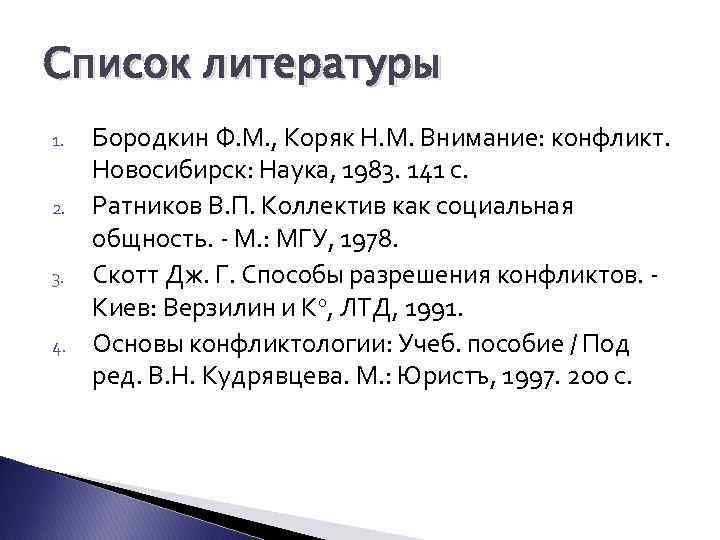 Список литературы

1. Бородкин Ф.М., Коряк Н.М. Внимание: конфликт. Новосибирск: Наука, 1983. 141 с.
2. Ратников В.П. Коллектив как социальная общность. - М.: МГУ, 1978.
3. Скотт Дж. Г. Способы разрешения конфликтов. - Киев: Верзилин и К°, ЛТД, 1991.
4. Основы конфликтологии: Учеб. пособие / Под ред. В.Н. Кудрявцева. М.: Юристъ, 1997. 200 с.